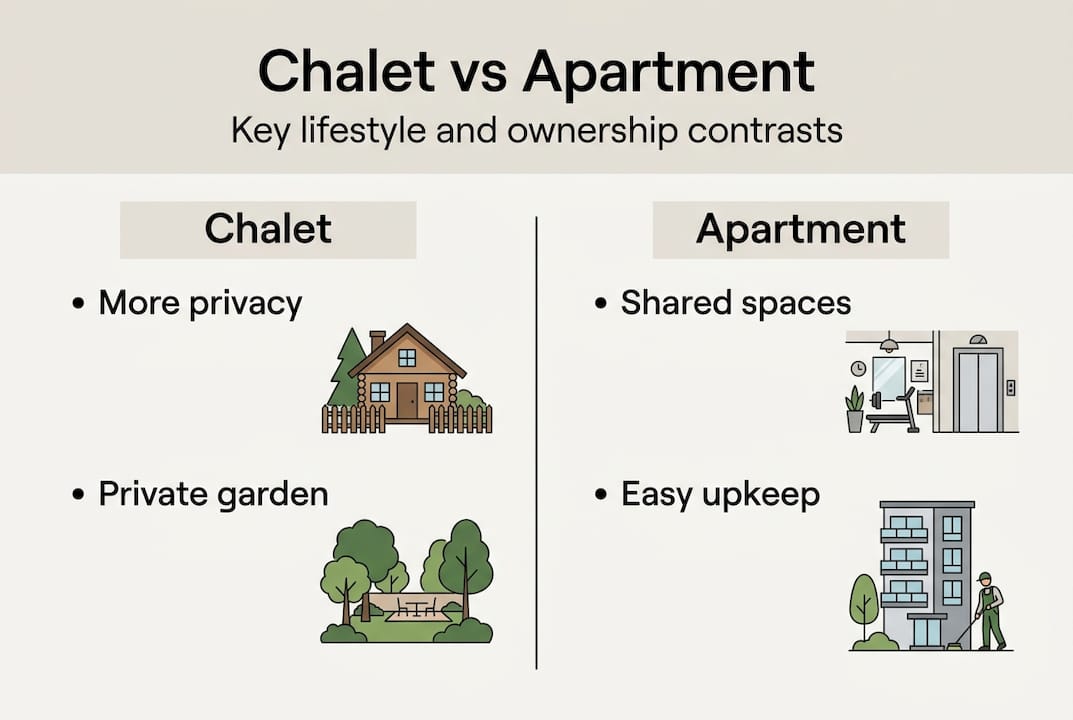 Chalet vs Apartment
Key lifestyle and ownership contrasts

Chalet

• More privacy

• Private garden

Apartment

• Shared spaces

• Easy upkeep